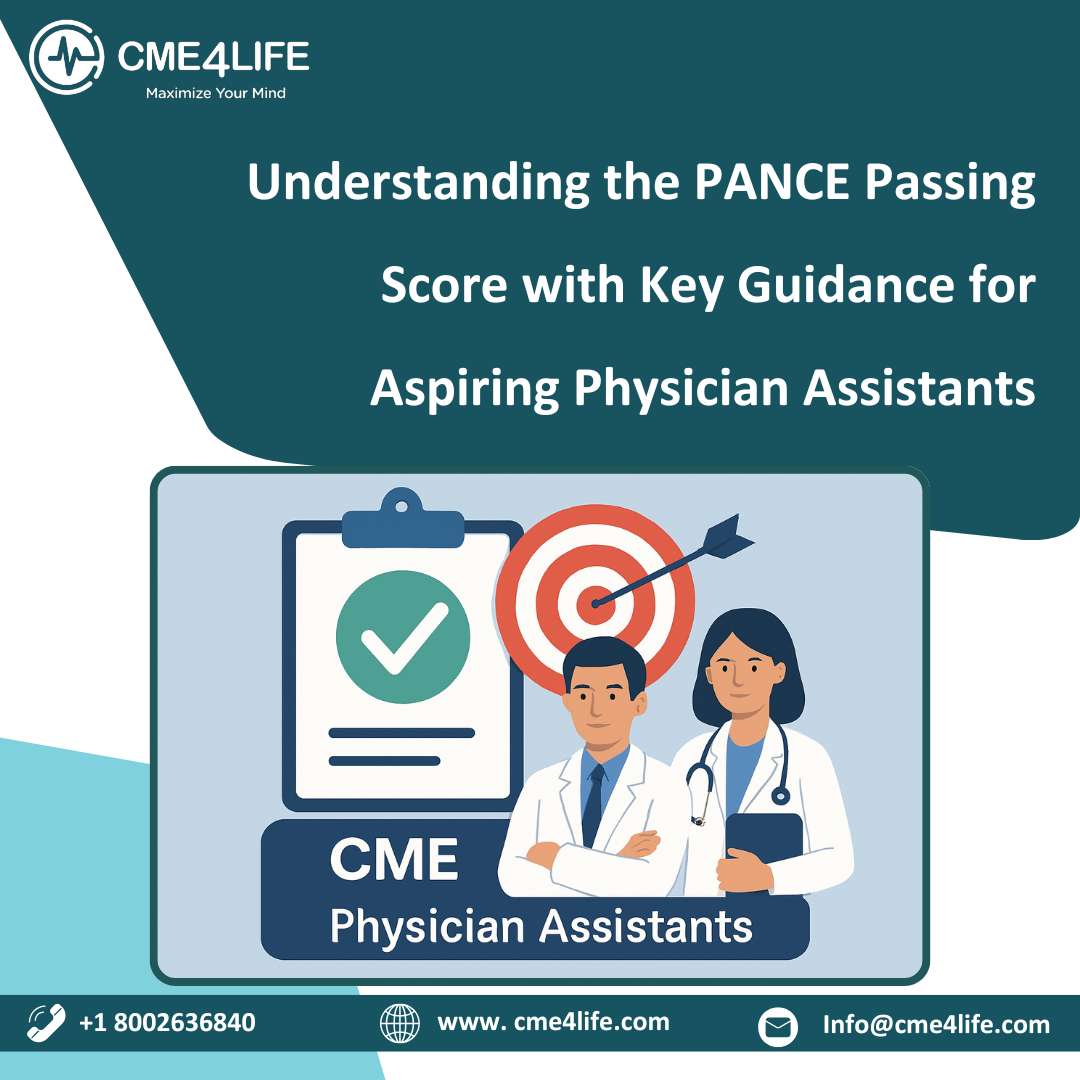 CME4LIFE
Maximize Your Mind

Understanding the PANCE Passing Score with Key Guidance for Aspiring Physician Assistants

CME
Physician Assistants

+1 8002636840
www. cme4life.com
Info@cme4life.com